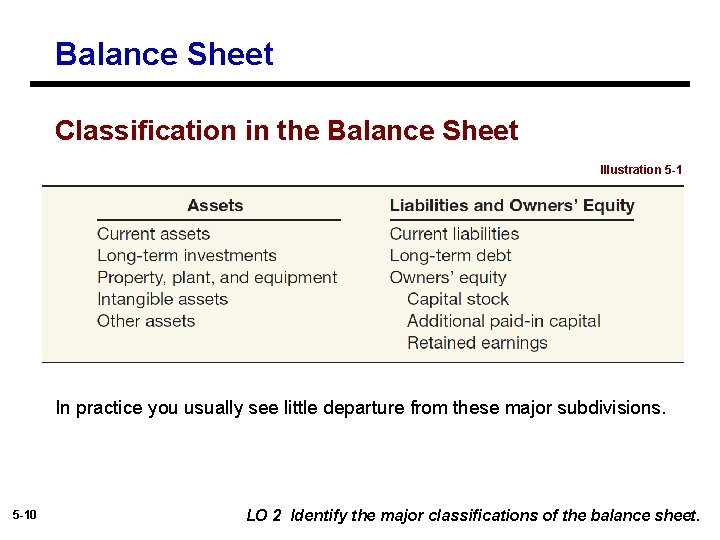 Balance Sheet

Classification in the Balance Sheet

Illustration 5-1

| Assets | Liabilities and Owners' Equity |
|---|---|
| Current assets | Current liabilities |
| Long-term investments | Long-term debt |
| Property, plant, and equipment | Owners' equity |
| Intangible assets | Capital stock |
| Other assets | Additional paid-in capital |
| | Retained earnings |

In practice you usually see little departure from these major subdivisions.

5-10

LO 2 Identify the major classifications of the balance sheet.